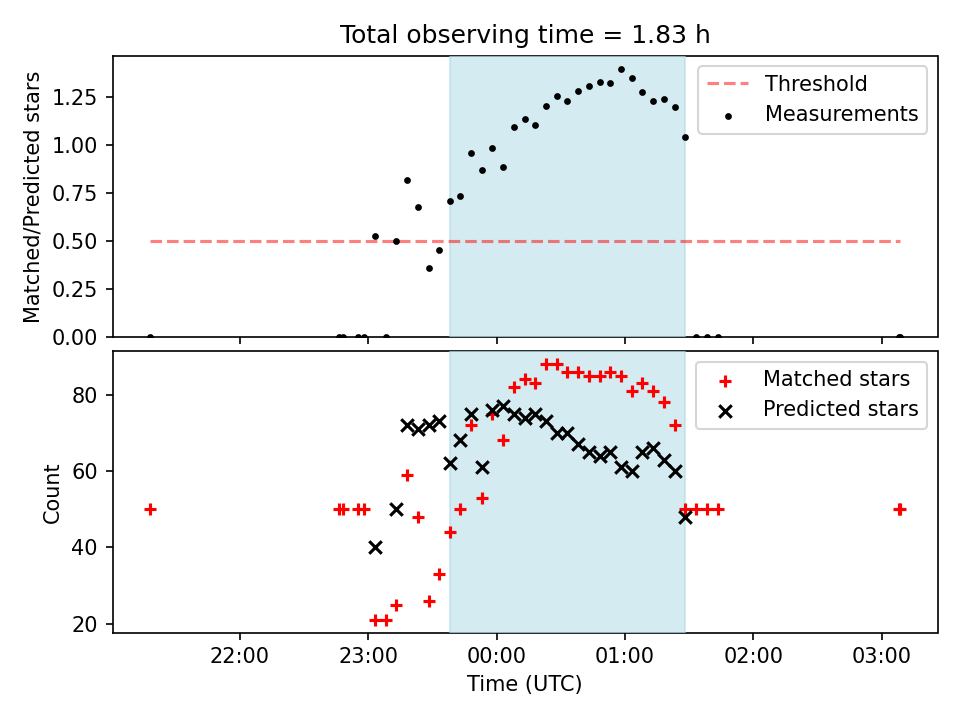 Total observing time = 1.83 h

Matched/Predicted stars

1.25
1.00
0.75
0.50
0.25
0.00

Threshold
Measurements

Count

80
60
40
20

Matched stars
Predicted stars

22:00
23:00
00:00
01:00
02:00
03:00

Time (UTC)